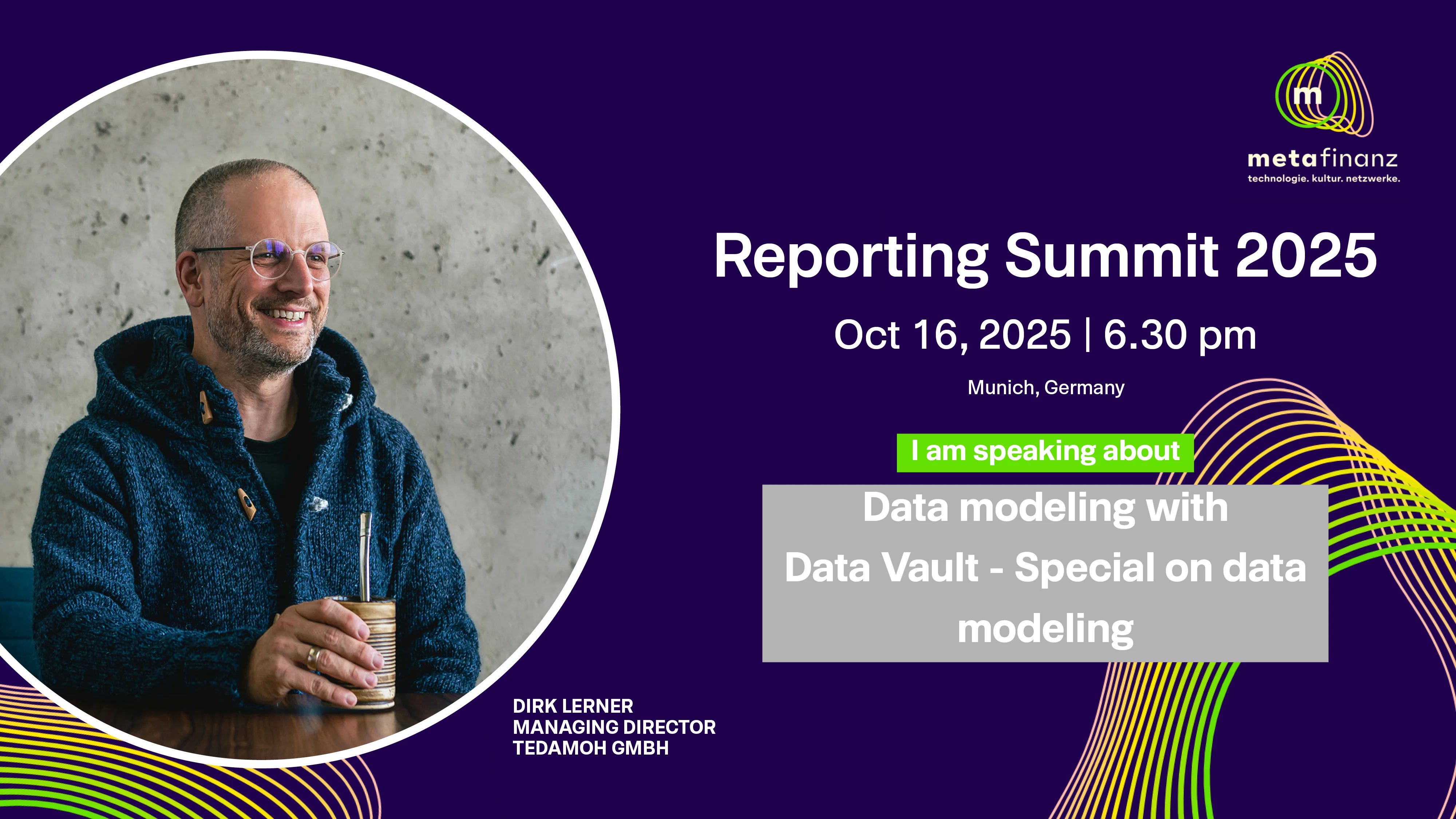 m

metafinanz
technologie. kultur. netzwerke.

Reporting Summit 2025

Oct 16, 2025 | 6.30 pm

Munich, Germany

I am speaking about

Data modeling with Data Vault - Special on data modeling

DIRK LERNER
MANAGING DIRECTOR
TEDAMOH GMBH